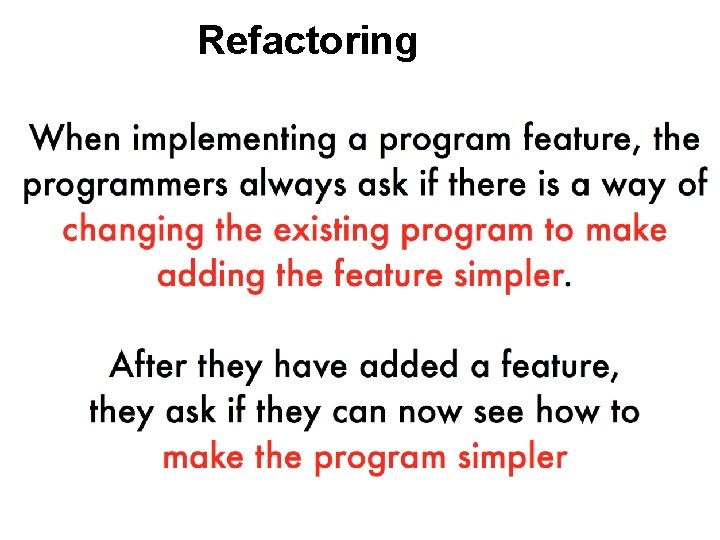 Refactoring

When implementing a program feature, the programmers always ask if there is a way of changing the existing program to make adding the feature simpler.

After they have added a feature, they ask if they can now see how to make the program simpler